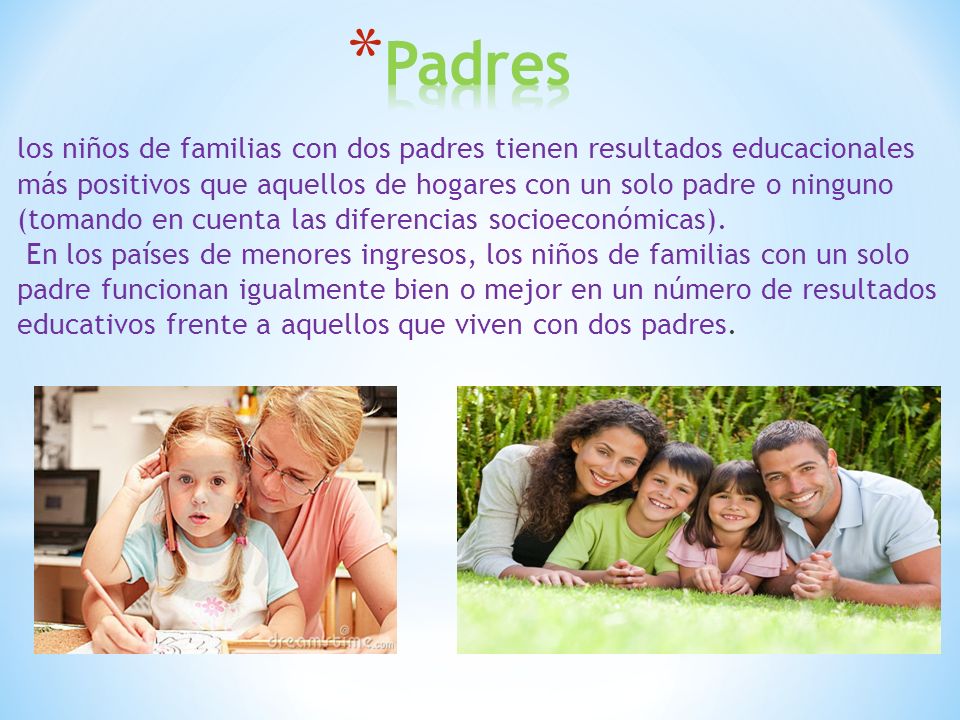 *Padres

los niños de familias con dos padres tienen resultados educacionales más positivos que aquellos de hogares con un solo padre o ninguno (tomando en cuenta las diferencias socioeconómicas).

En los países de menores ingresos, los niños de familias con un solo padre funcionan igualmente bien o mejor en un número de resultados educativos frente a aquellos que viven con dos padres.

dreamstime.com